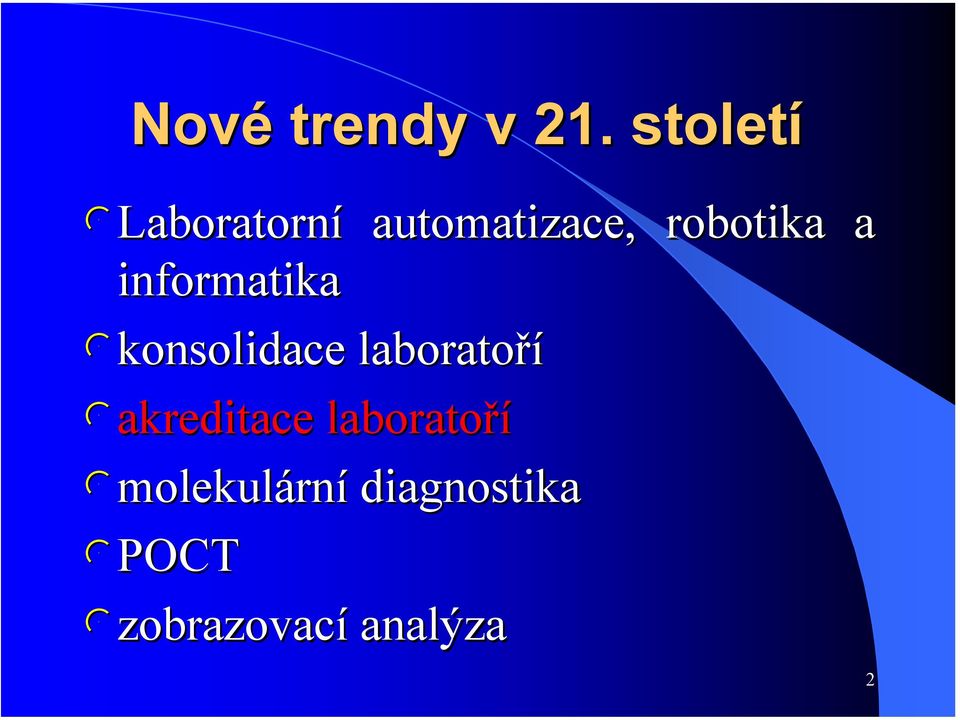 Nové trendy v 21. století

Laboratorní automatizace, robotika a informatika

konsolidace laboratoří

akreditace laboratoří

molekulární diagnostika

POCT

zobrazovací analýza

2